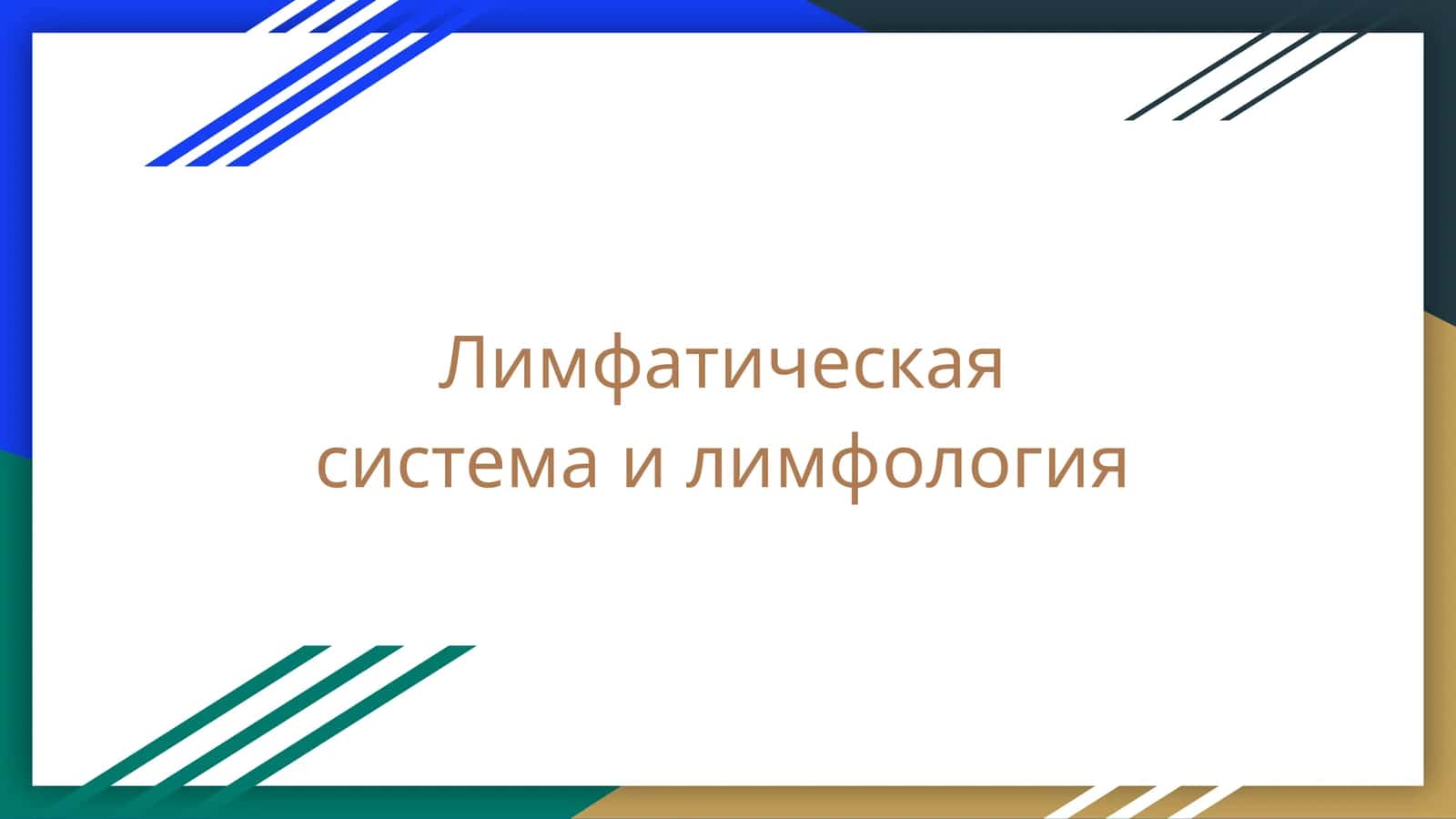 Лимфатическая система и лимфология